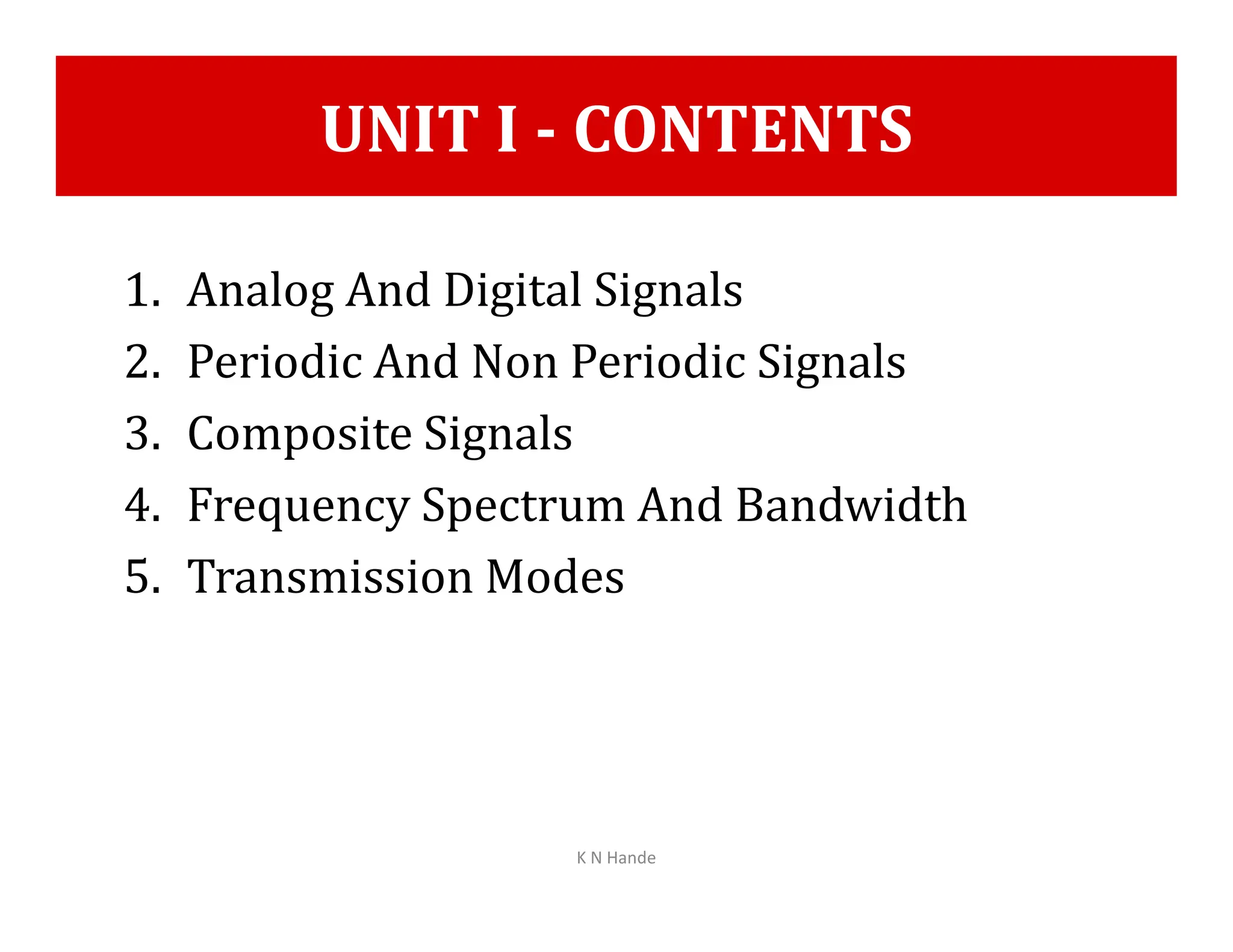 UNIT I - CONTENTS

1. Analog And Digital Signals
2. Periodic And Non Periodic Signals
3. Composite Signals
4. Frequency Spectrum And Bandwidth
5. Transmission Modes

K N Hande